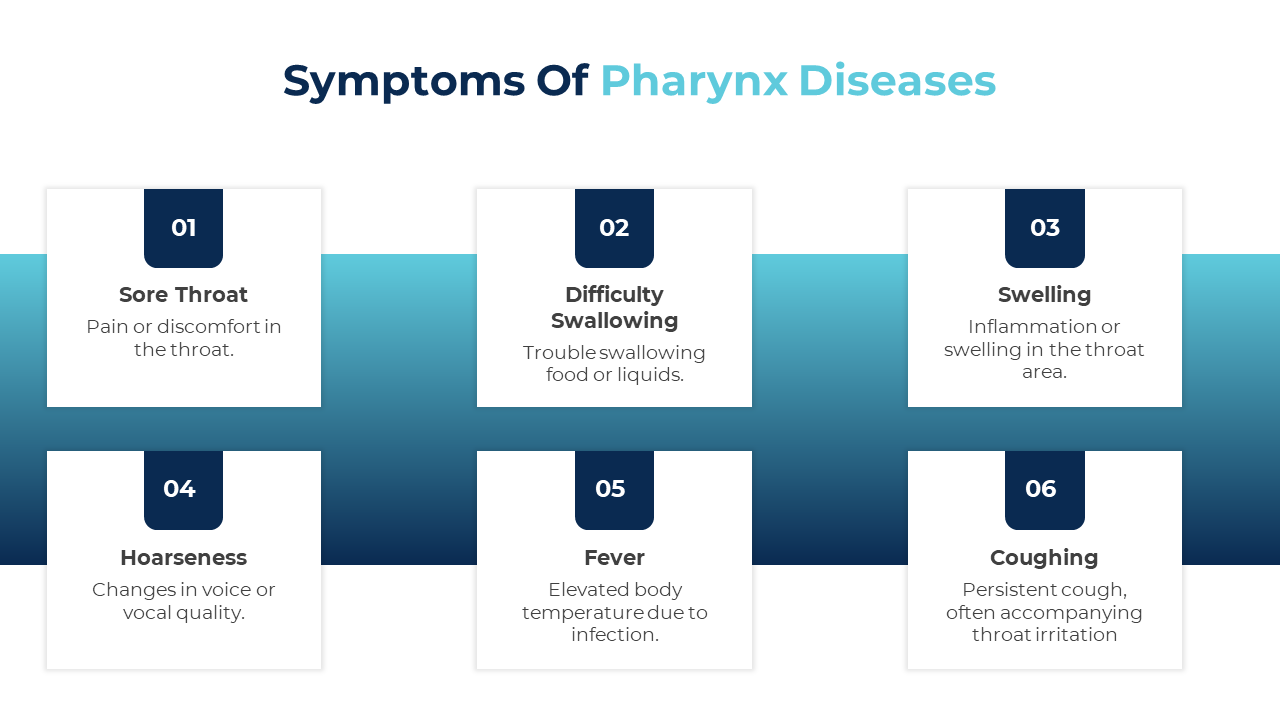 Symptoms Of Pharynx Diseases

01

Sore Throat

Pain or discomfort in the throat.

02

Difficulty Swallowing

Trouble swallowing food or liquids.

03

Swelling

Inflammation or swelling in the throat area.

04

Hoarseness

Changes in voice or vocal quality.

05

Fever

Elevated body temperature due to infection.

06

Coughing

Persistent cough, often accompanying throat irritation